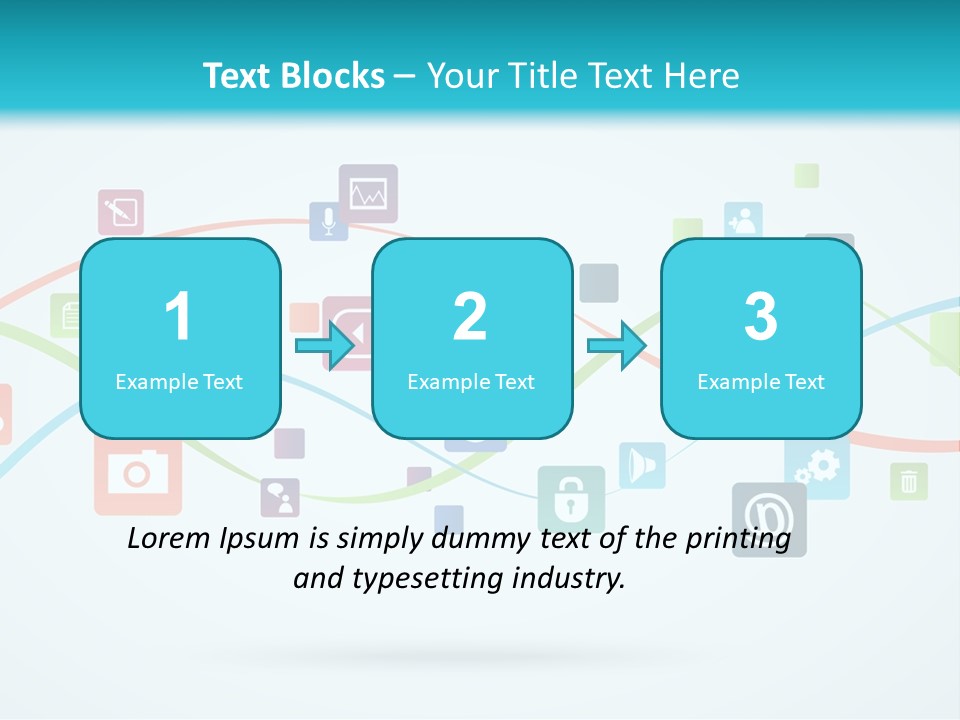 Text Blocks – Your Title Text Here

1
Example Text

2
Example Text

3
Example Text

Lorem Ipsum is simply dummy text of the printing and typesetting industry.